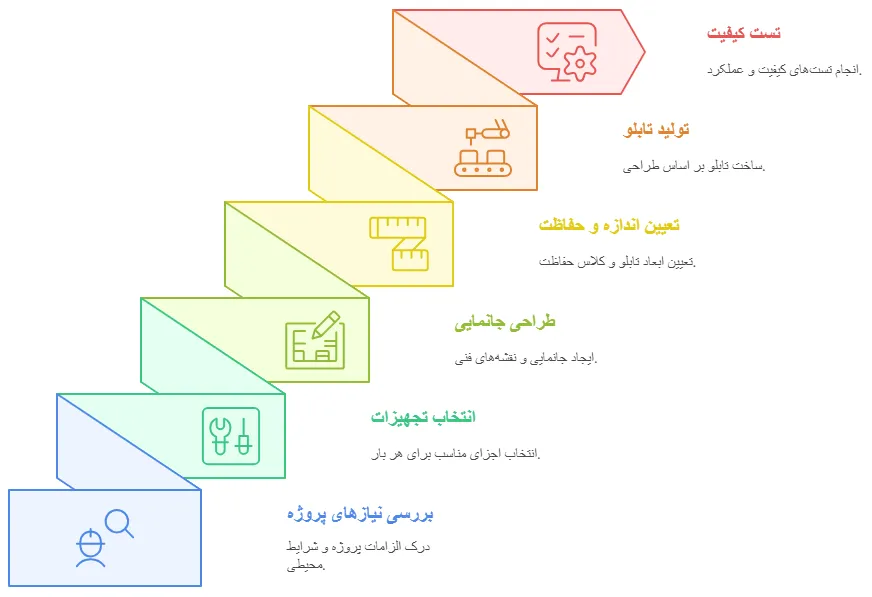 تست کیفیت

انجام تست‌های کیفیت و عملکرد.

تولید تابلو

ساخت تابلو بر اساس طراحی.

تعیین اندازه و حفاظت

تعیین ابعاد تابلو و کلاس حفاظت.

طراحی جانمایی

ایجاد جانمایی و نقشه‌های فنی.

انتخاب تجهیزات

انتخاب اجزای مناسب برای هر بار.

بررسی نیازهای پروژه

درک الزامات پروژه و شرایط محیطی.